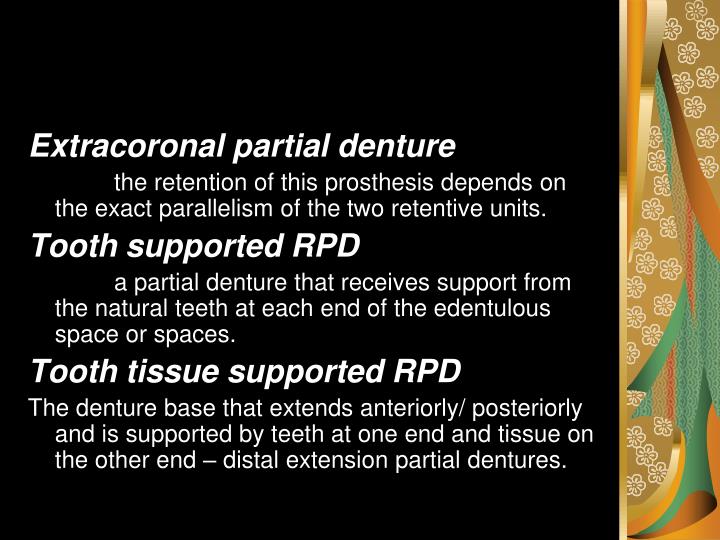 Extracoronal partial denture

the retention of this prosthesis depends on the exact parallelism of the two retentive units.

Tooth supported RPD

a partial denture that receives support from the natural teeth at each end of the edentulous space or spaces.

Tooth tissue supported RPD

The denture base that extends anteriorly/ posteriorly and is supported by teeth at one end and tissue on the other end – distal extension partial dentures.